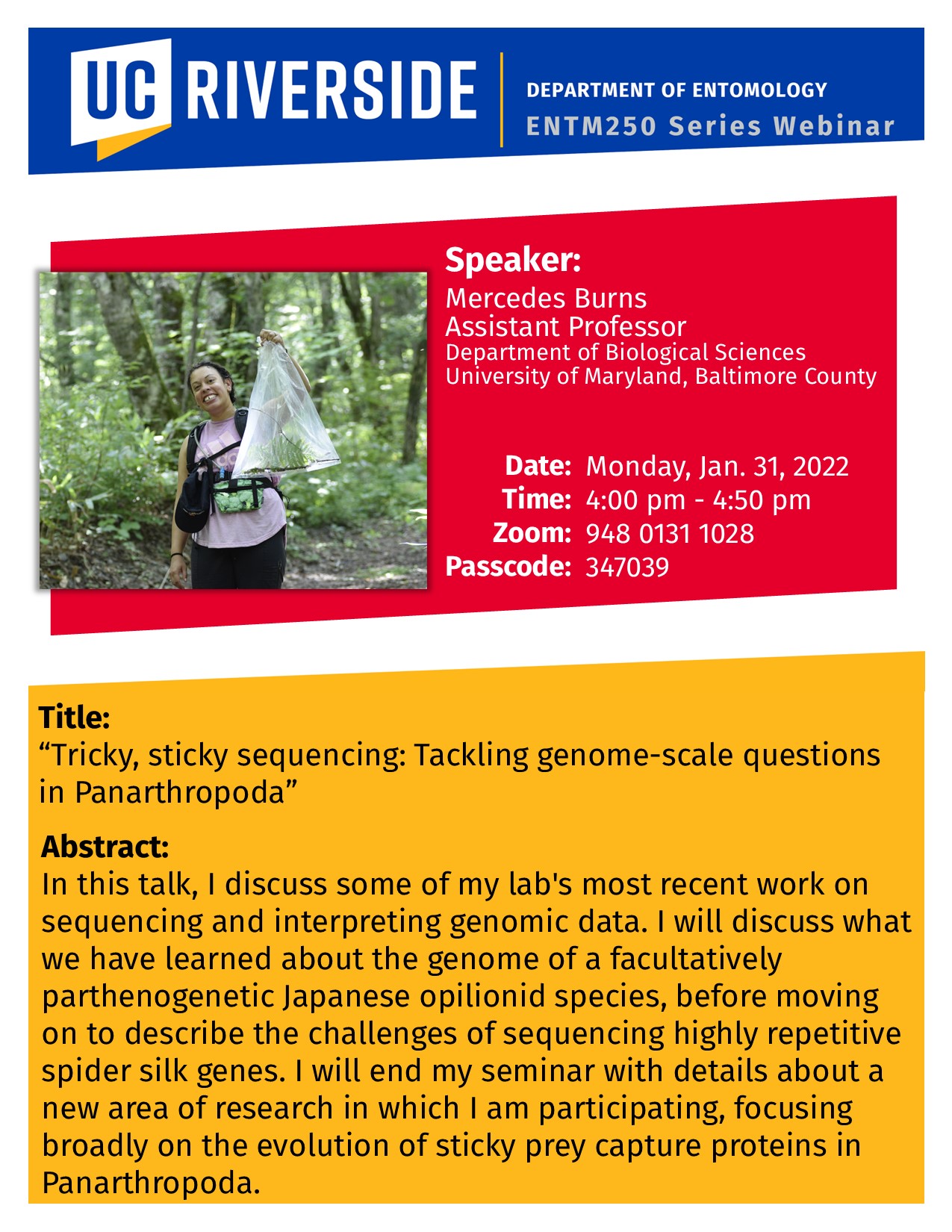 UC RIVERSIDE

DEPARTMENT OF ENTOMOLOGY
ENTM250 Series Webinar

Speaker:
Mercedes Burns
Assistant Professor
Department of Biological Sciences
University of Maryland, Baltimore County

Date: Monday, Jan. 31, 2022
Time: 4:00 pm - 4:50 pm
Zoom: 948 0131 1028
Passcode: 347039

Title:
“Tricky, sticky sequencing: Tackling genome-scale questions in Panarthropoda”

Abstract:
In this talk, I discuss some of my lab's most recent work on sequencing and interpreting genomic data. I will discuss what we have learned about the genome of a facultatively parthenogenetic Japanese opilionid species, before moving on to describe the challenges of sequencing highly repetitive spider silk genes. I will end my seminar with details about a new area of research in which I am participating, focusing broadly on the evolution of sticky prey capture proteins in Panarthropoda.